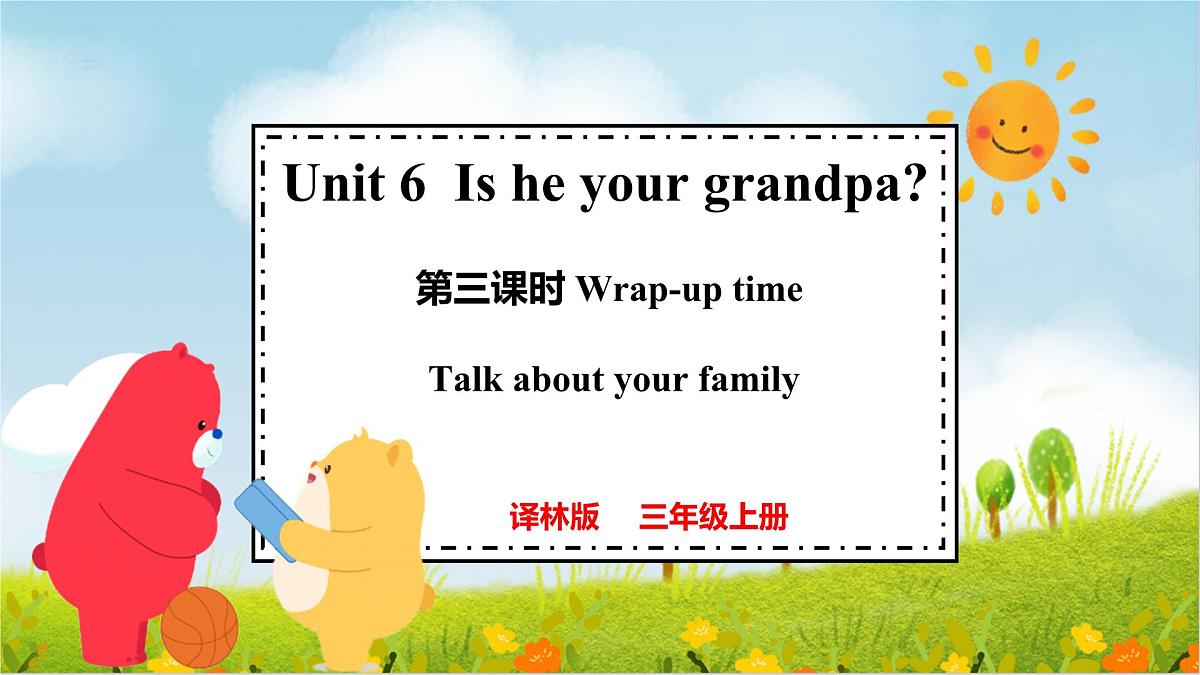 Unit 6 Is he your grandpa?

第三课时 Wrap-up time

Talk about your family

译林版 三年级上册